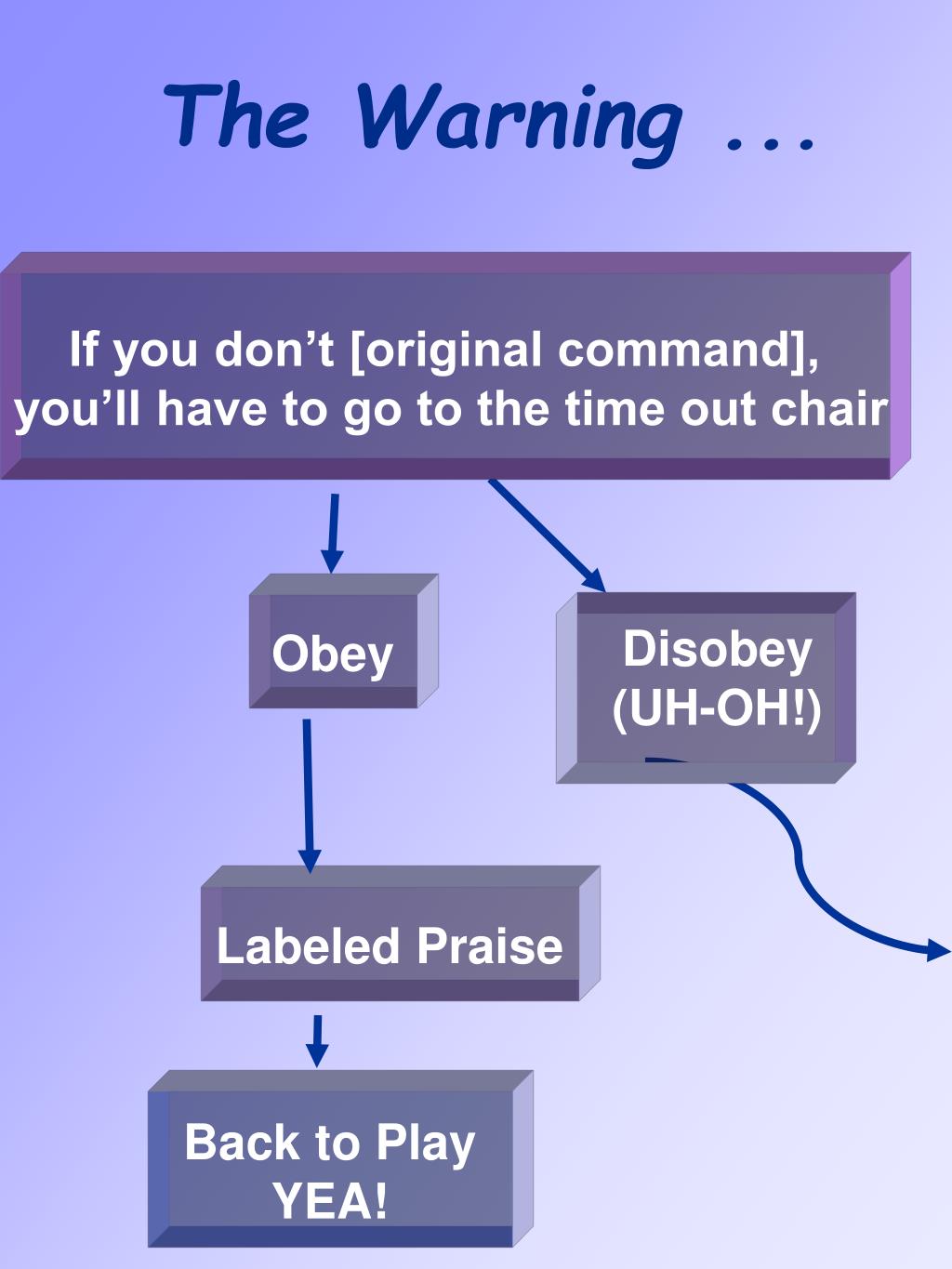 The Warning …

If you don’t [original command], you’ll have to go to the time out chair

Obey

Disobey (UH-OH!)

Labeled Praise

Back to Play YEA!